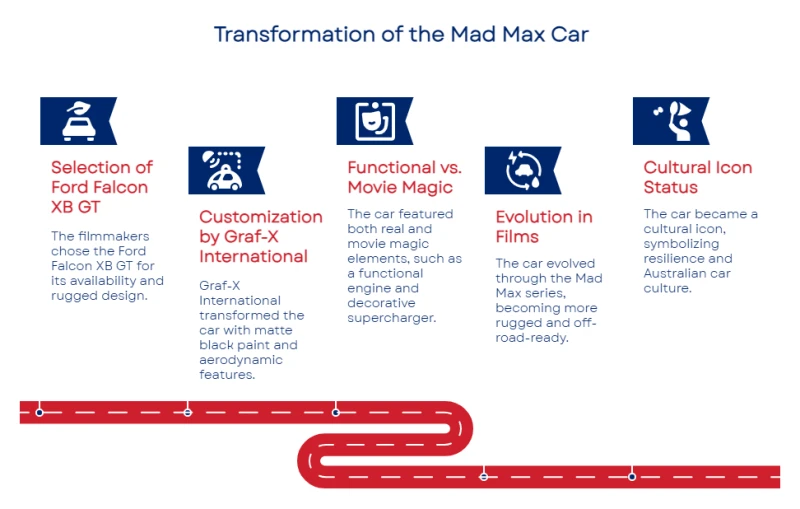 Transformation of the Mad Max Car

Selection of Ford Falcon XB GT

The filmmakers chose the Ford Falcon XB GT for its availability and rugged design.

Customization by Graf-X International

Graf-X International transformed the car with matte black paint and aerodynamic features.

Functional vs. Movie Magic

The car featured both real and movie magic elements, such as a functional engine and decorative supercharger.

Evolution in Films

The car evolved through the Mad Max series, becoming more rugged and off-road-ready.

Cultural Icon Status

The car became a cultural icon, symbolizing resilience and Australian car culture.